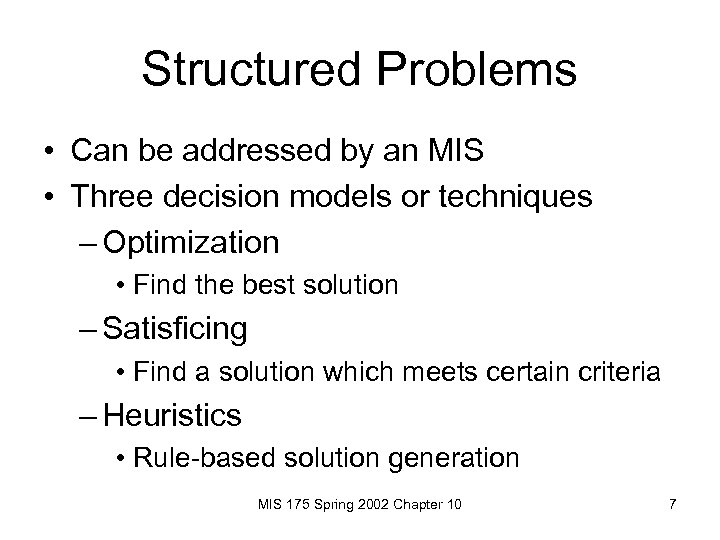 Structured Problems

• Can be addressed by an MIS
• Three decision models or techniques
– Optimization
• Find the best solution
– Satisficing
• Find a solution which meets certain criteria
– Heuristics
• Rule-based solution generation

MIS 175 Spring 2002 Chapter 10

7